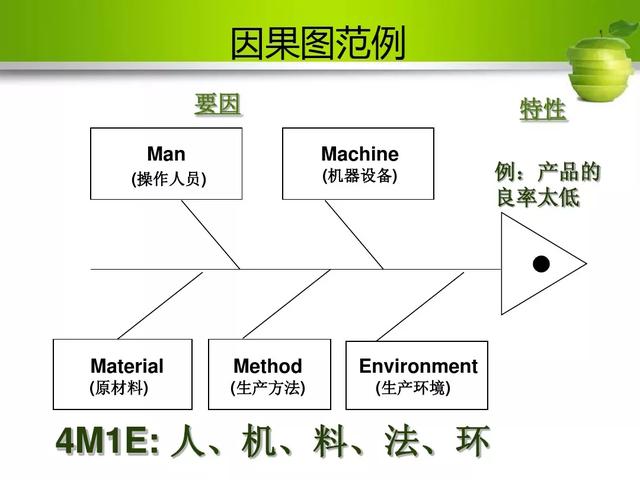 因果图范例

要因

特性

Man
(操作人员)

Machine
(机器设备)

例：产品的良率太低

Material
(原材料)

Method
(生产方法)

Environment
(生产环境)

4M1E: 人、机、料、法、环